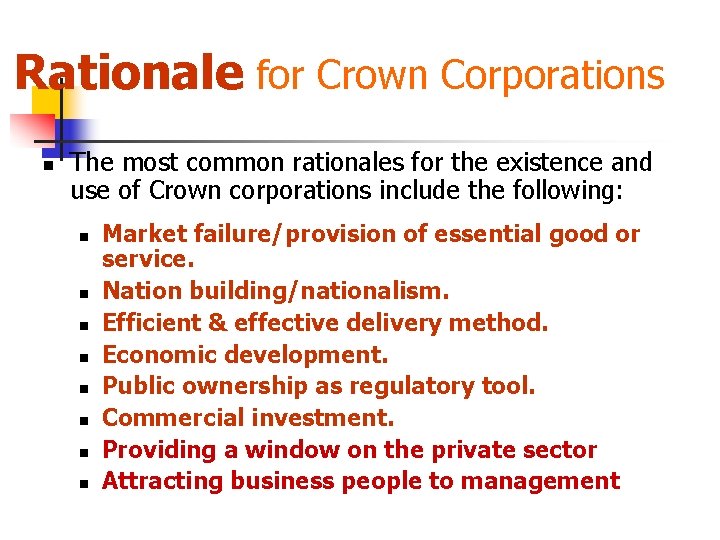 Rationale for Crown Corporations

- The most common rationales for the existence and use of Crown corporations include the following:
  - Market failure/provision of essential good or service.
  - Nation building/nationalism.
  - Efficient & effective delivery method.
  - Economic development.
  - Public ownership as regulatory tool.
  - Commercial investment.
  - Providing a window on the private sector
  - Attracting business people to management